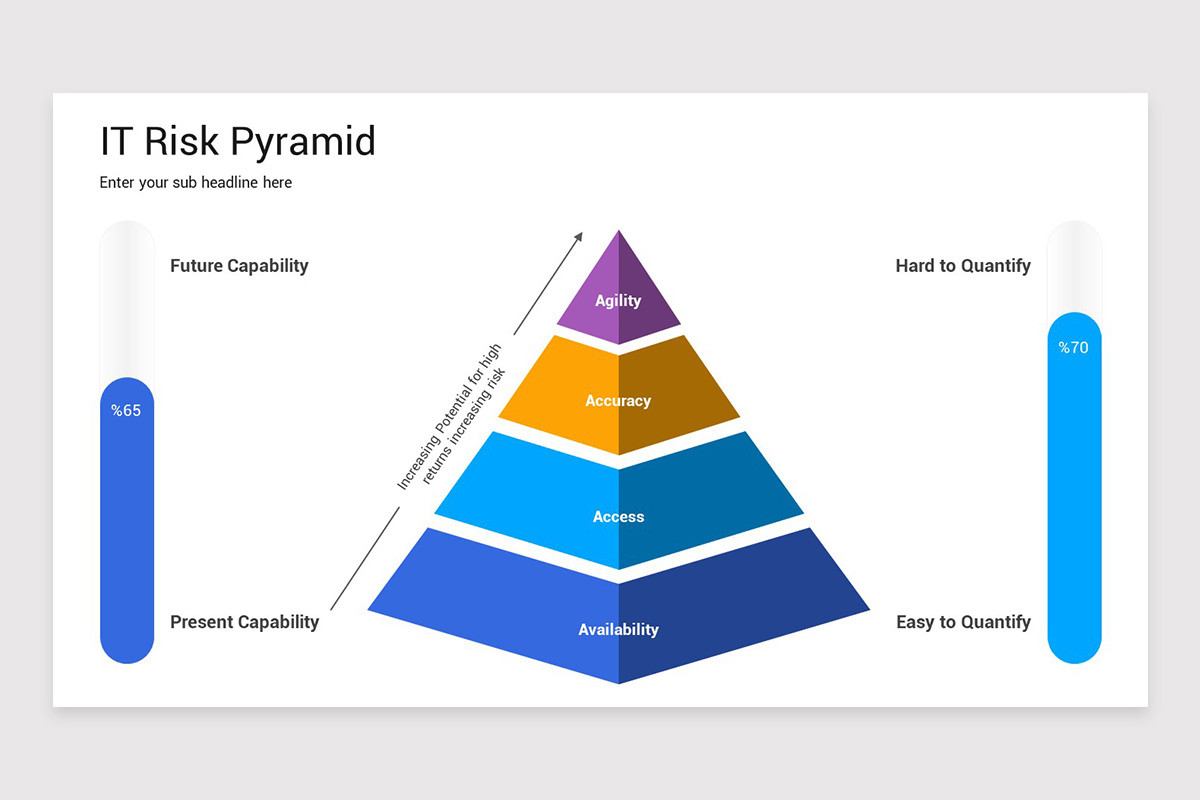 IT Risk Pyramid

Enter your sub headline here

Future Capability

%65

Present Capability

Increasing Potential for high returns increasing risk

Agility

Accuracy

Access

Availability

Hard to Quantify

%70

Easy to Quantify